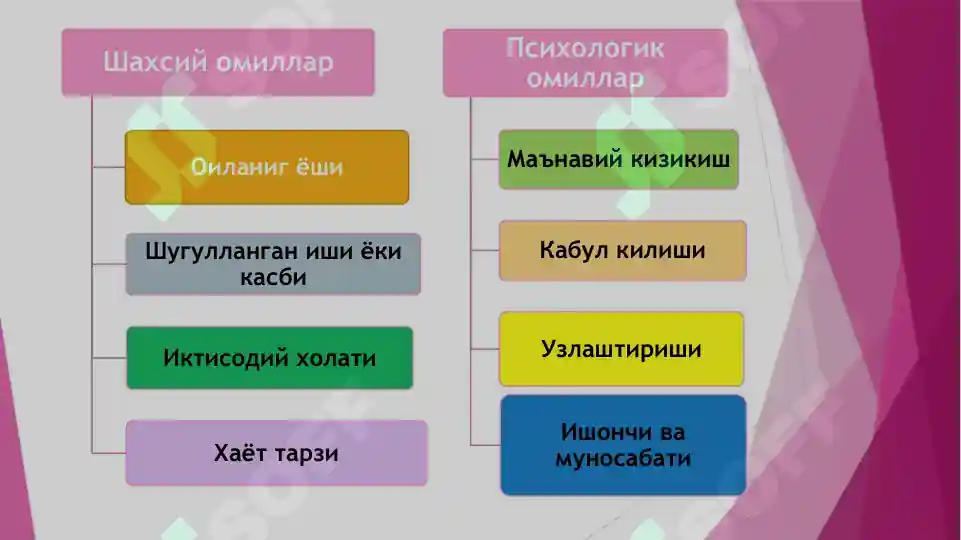 Шахсий омиллар

Оиланиг ёши

Шугулланган иши ёки касби

Иктисодий холати

Хаёт тарзи

Психологик омиллар

Маънавий кизикиш

Кабул килиши

Узлаштириши

Ишончи ва муносабати